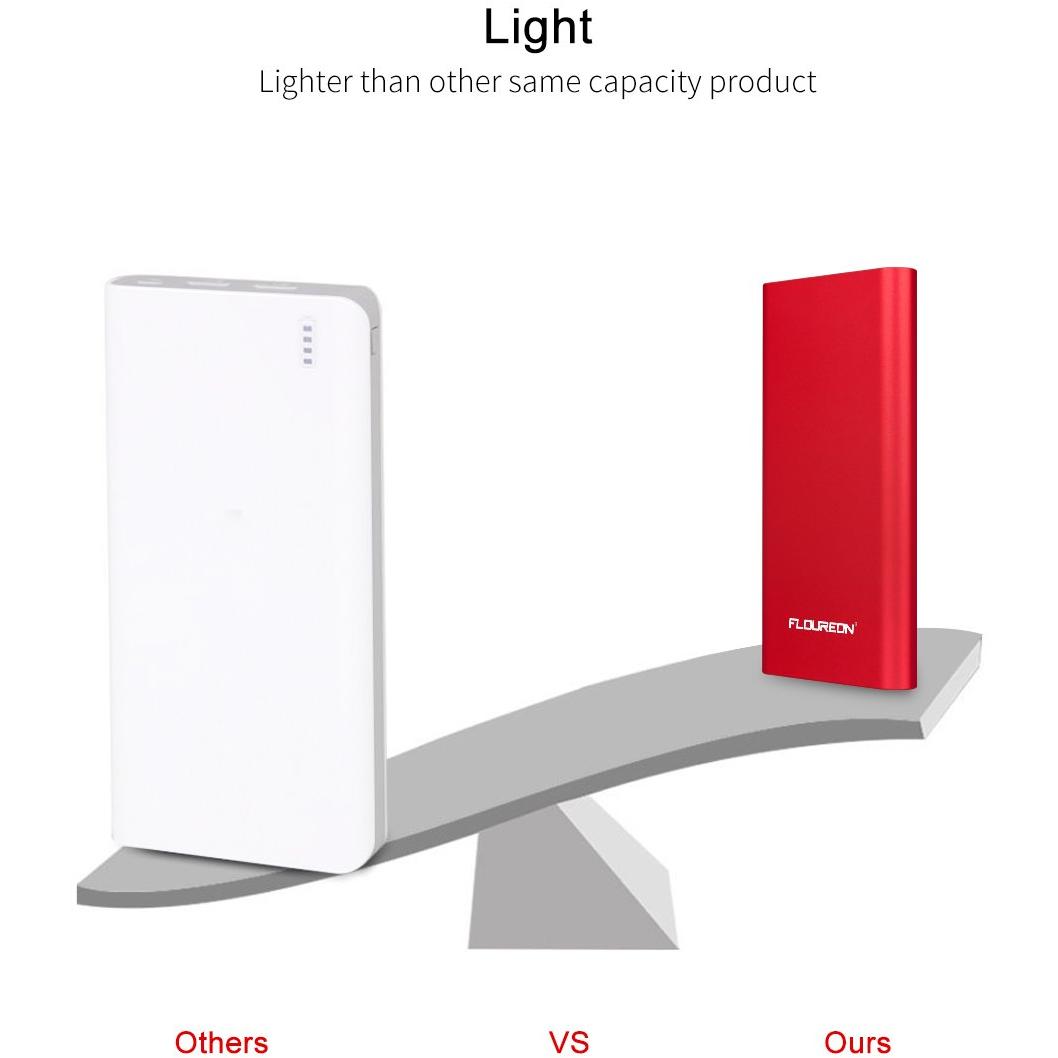 Light

Lighter than other same capacity product

FLOUREON

Others VS Ours